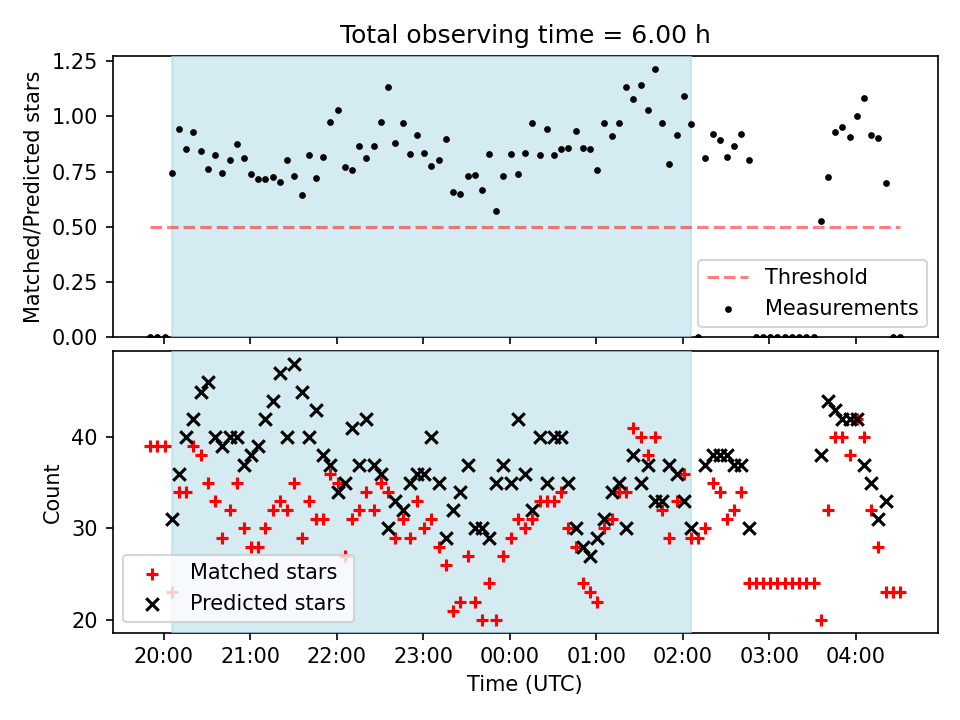 Total observing time = 6.00 h

Matched/Predicted stars

1.25
1.00
0.75
0.50
0.25
0.00

Threshold
Measurements

Count

40
30
20

Matched stars
Predicted stars

20:00 21:00 22:00 23:00 00:00 01:00 02:00 03:00 04:00

Time (UTC)